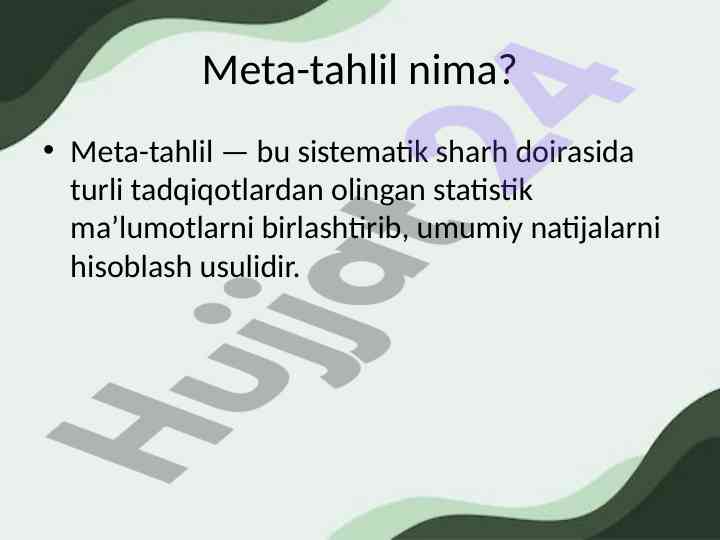 Meta-tahlil nima?

• Meta-tahlil — bu sistematik sharh doirasida turli tadqiqotlardan olingan statistik ma’lumotlarni birlashtirib, umumiy natijalarni hisoblash usulidir.

Hujjat24